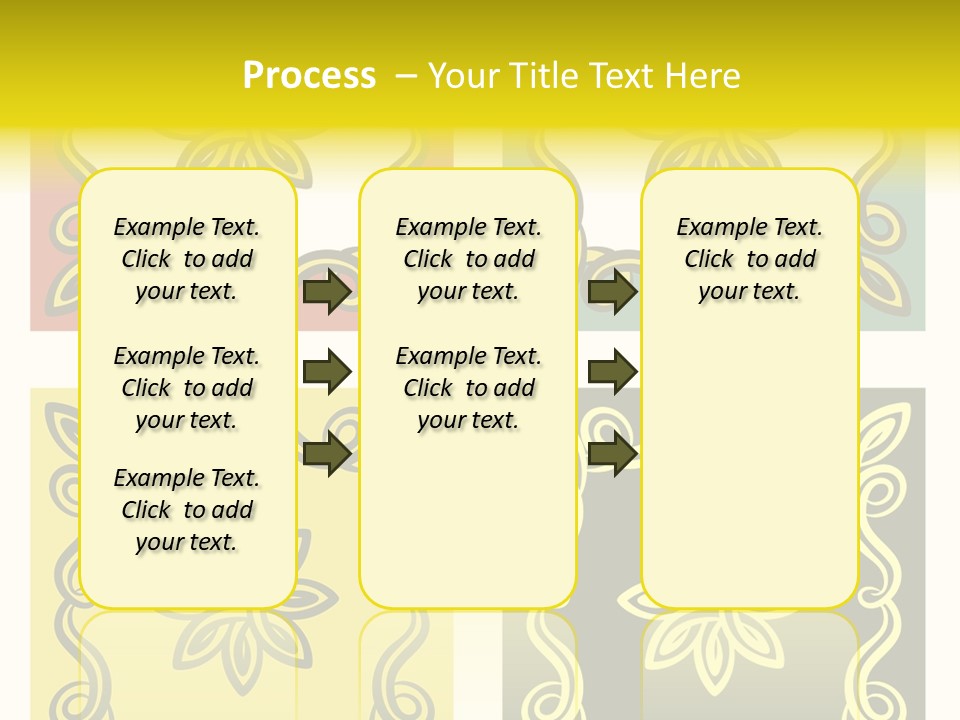 Process – Your Title Text Here

Example Text. Click to add your text.

Example Text. Click to add your text.

Example Text. Click to add your text.

Example Text. Click to add your text.

Example Text. Click to add your text.

Example Text. Click to add your text.